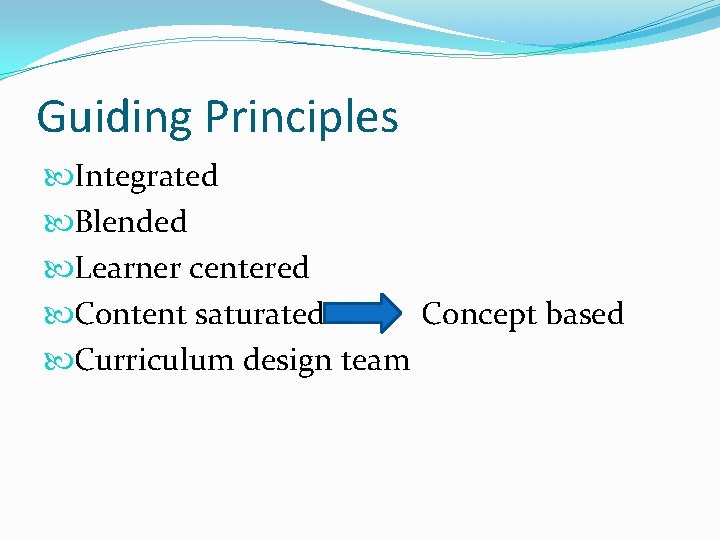 Guiding Principles

Integrated

Blended

Learner centered

Content saturated Concept based

Curriculum design team